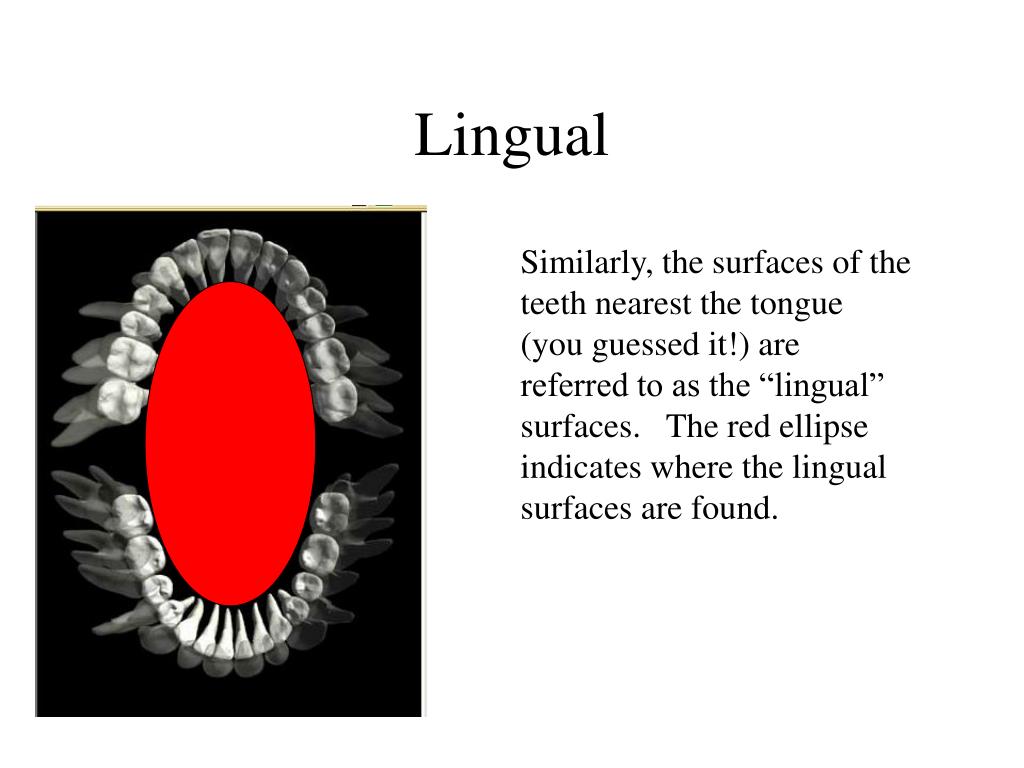 Lingual

Similarly, the surfaces of the teeth nearest the tongue (you guessed it!) are referred to as the “lingual” surfaces. The red ellipse indicates where the lingual surfaces are found.